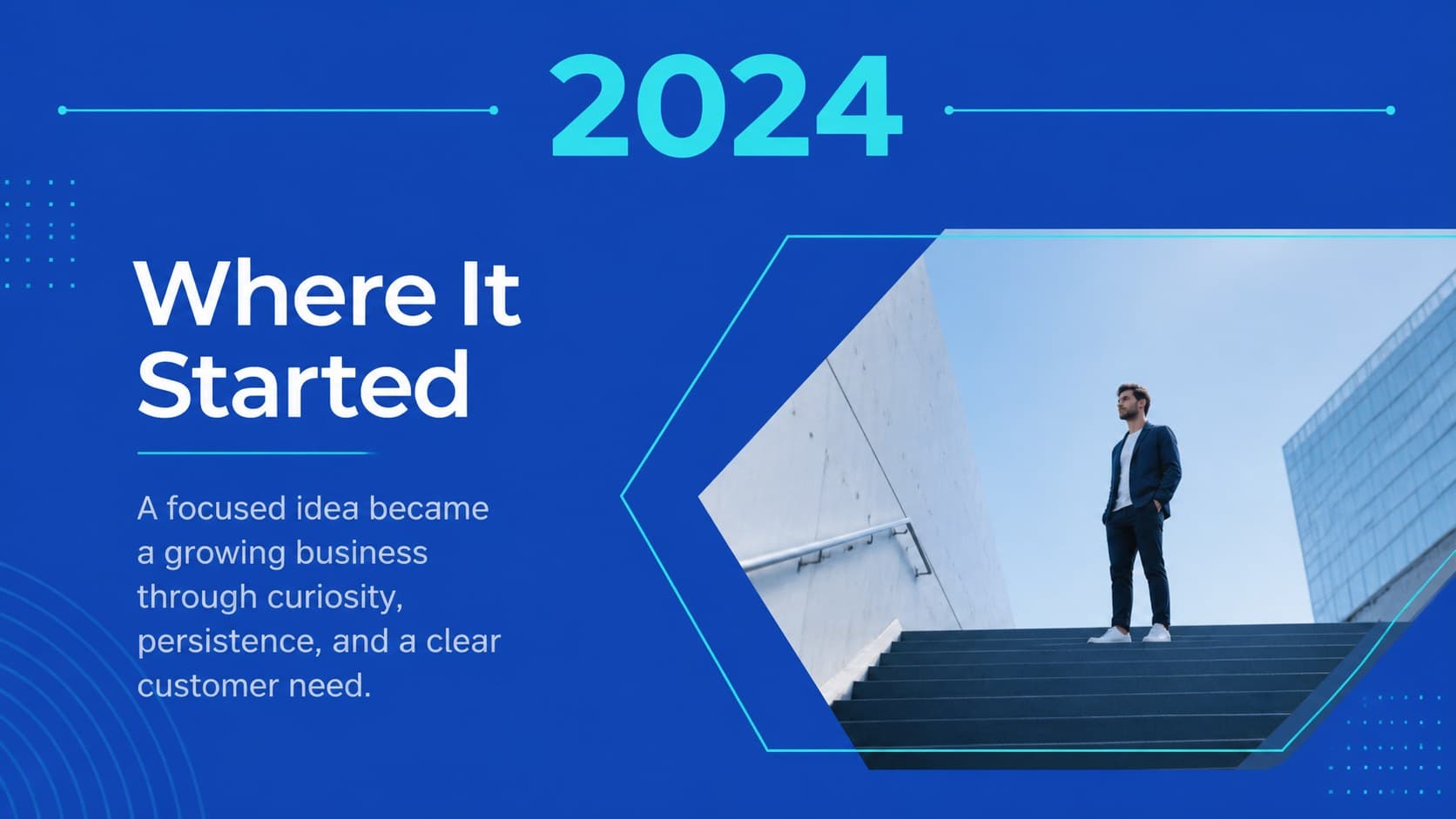 2024

Where It Started

A focused idea became a growing business through curiosity, persistence, and a clear customer need.